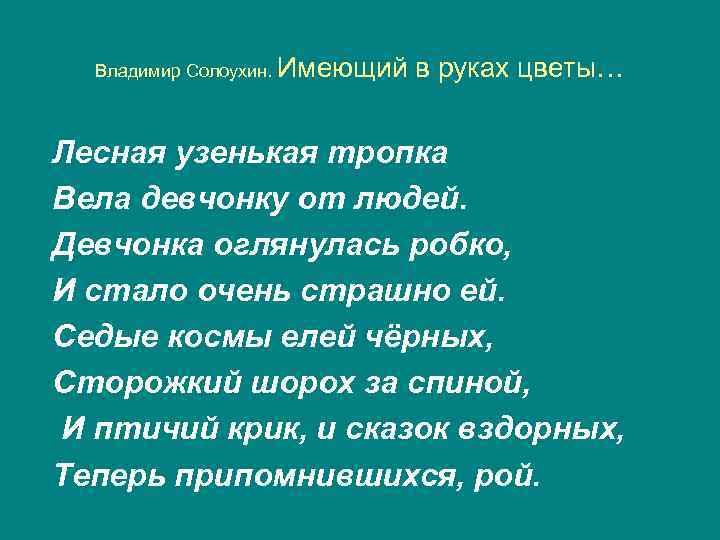 Владимир Солоухин. Имеющий в руках цветы…

Лесная узенькая тропка
Вела девчонку от людей.
Девчонка оглянулась робко,
И стало очень страшно ей.
Седые космы елей чёрных,
Сторожкий шорох за спиной,
И птичий крик, и сказок вздорных,
Теперь припомнившихся, рой.